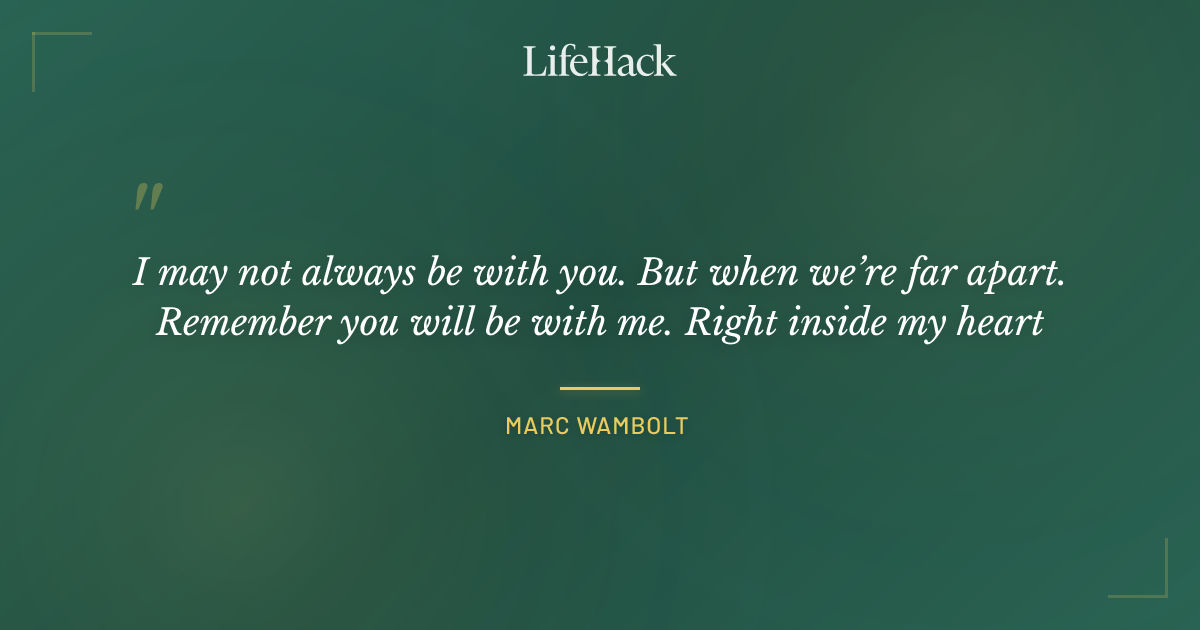 LifeHack

"

I may not always be with you. But when we're far apart. Remember you will be with me. Right inside my heart

MARC WAMBOLT